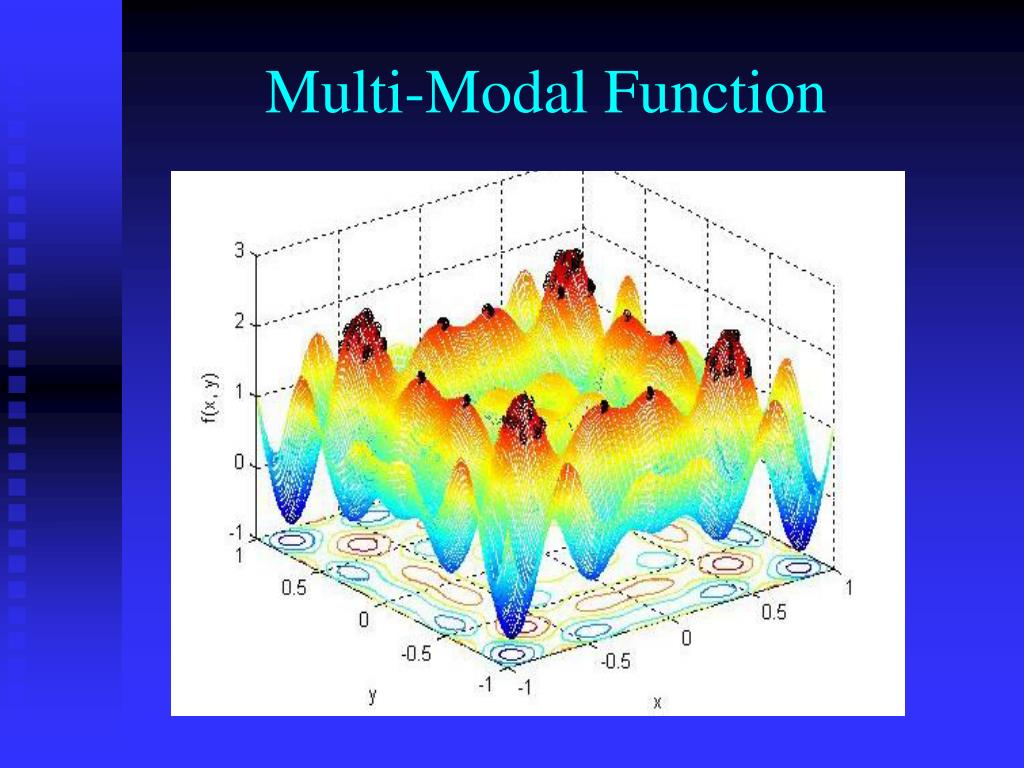 Multi-Modal Function

3
2
1
0
-1
f(x, y)

1
0.5
0
-0.5
-1
y

-1
-0.5
0
0.5
1
x